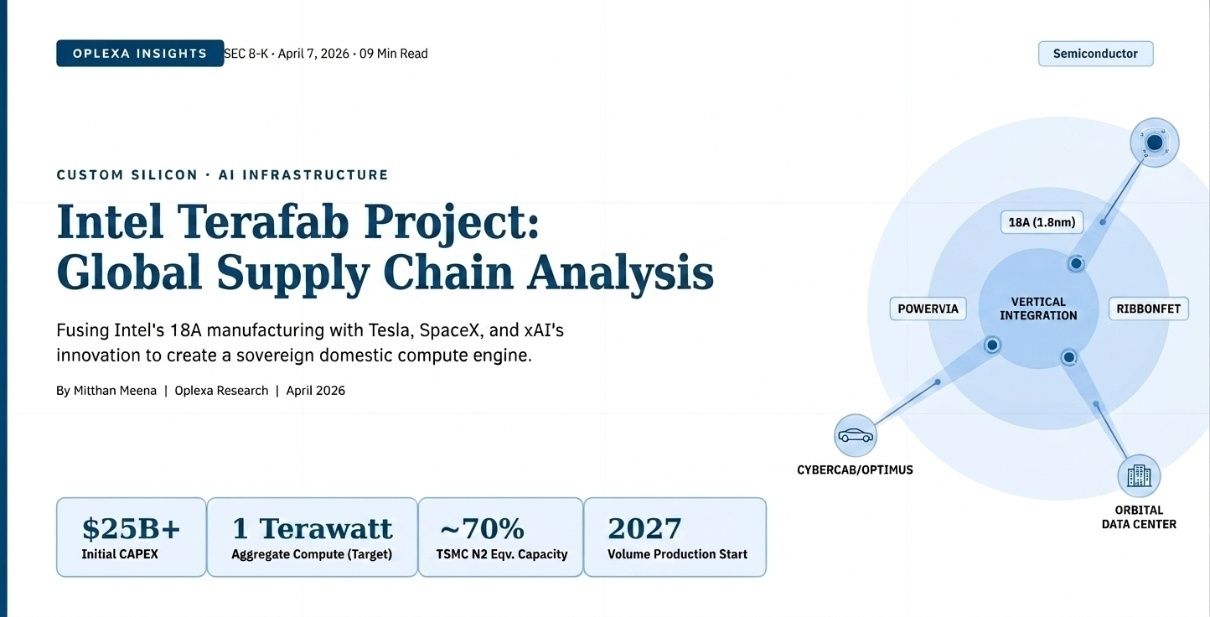 OPLEXA INSIGHTS SEC 8-K · April 7, 2026 · 09 Min Read

Semiconductor

CUSTOM SILICON · AI INFRASTRUCTURE

Intel Terafab Project: Global Supply Chain Analysis

Fusing Intel's 18A manufacturing with Tesla, SpaceX, and xAI's innovation to create a sovereign domestic compute engine.

By Mitthan Meena | Oplexa Research | April 2026

18A (1.8nm)

POWERVIA

VERTICAL INTEGRATION

RIBBONFET

CYBERCAB/OPTIMUS

ORBITAL DATA CENTER

$25B+
Initial CAPEX

1 Terawatt
Aggregate Compute (Target)

~70%
TSMC N2 Eqv. Capacity

2027
Volume Production Start